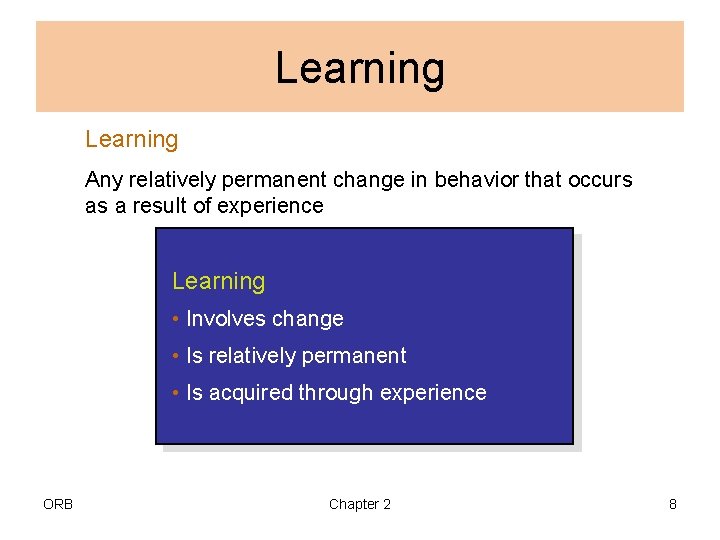 Learning

Learning

Any relatively permanent change in behavior that occurs as a result of experience

Learning

• Involves change
• Is relatively permanent
• Is acquired through experience

ORB

Chapter 2

8